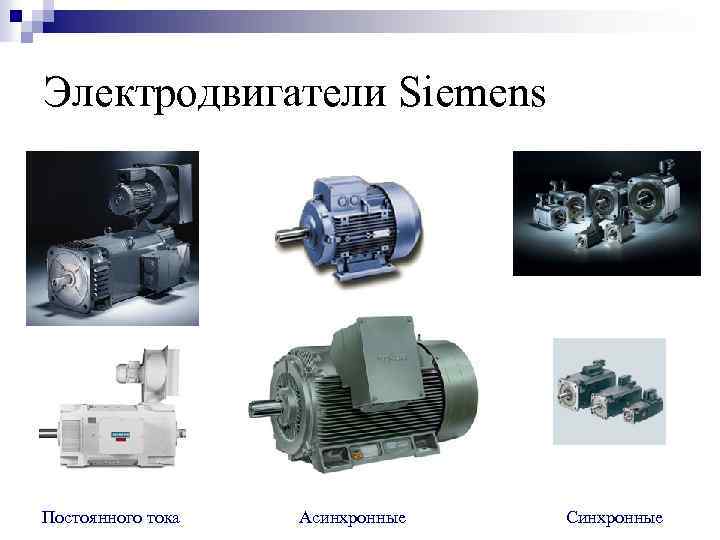 Электродвигатели Siemens

Постоянного тока

Асинхронные

Синхронные